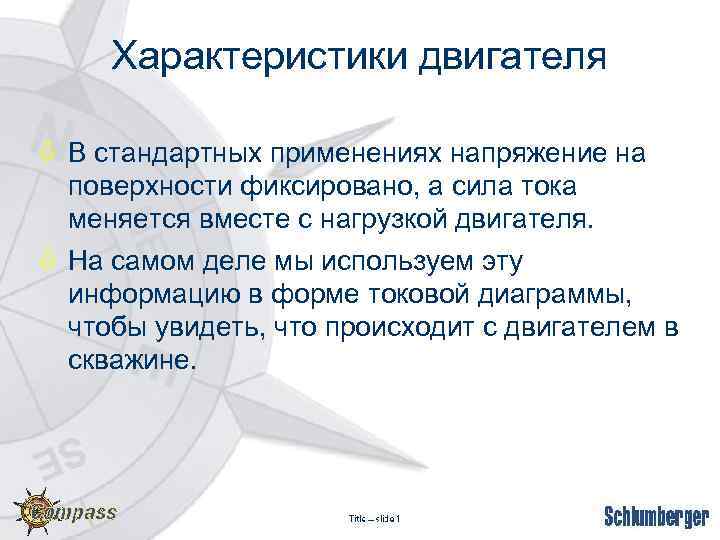 Характеристики двигателя

В стандартных применениях напряжение на поверхности фиксировано, а сила тока меняется вместе с нагрузкой двигателя.

На самом деле мы используем эту информацию в форме токовой диаграммы, чтобы увидеть, что происходит с двигателем в скважине.

SE

Compass

Title – slide 1

Schlumberger